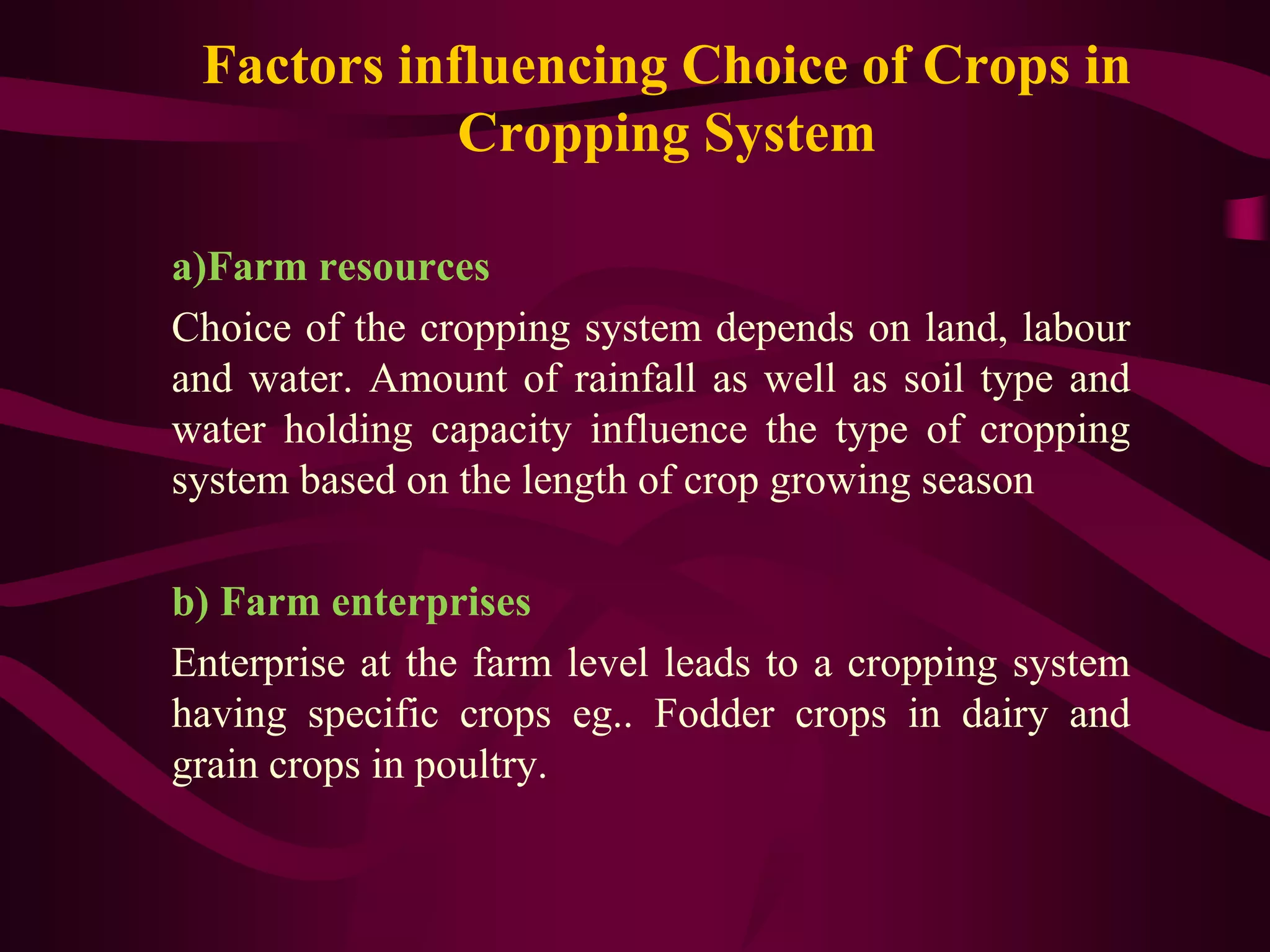 Factors influencing Choice of Crops in Cropping System

a)Farm resources

Choice of the cropping system depends on land, labour and water. Amount of rainfall as well as soil type and water holding capacity influence the type of cropping system based on the length of crop growing season

b) Farm enterprises

Enterprise at the farm level leads to a cropping system having specific crops eg.. Fodder crops in dairy and grain crops in poultry.